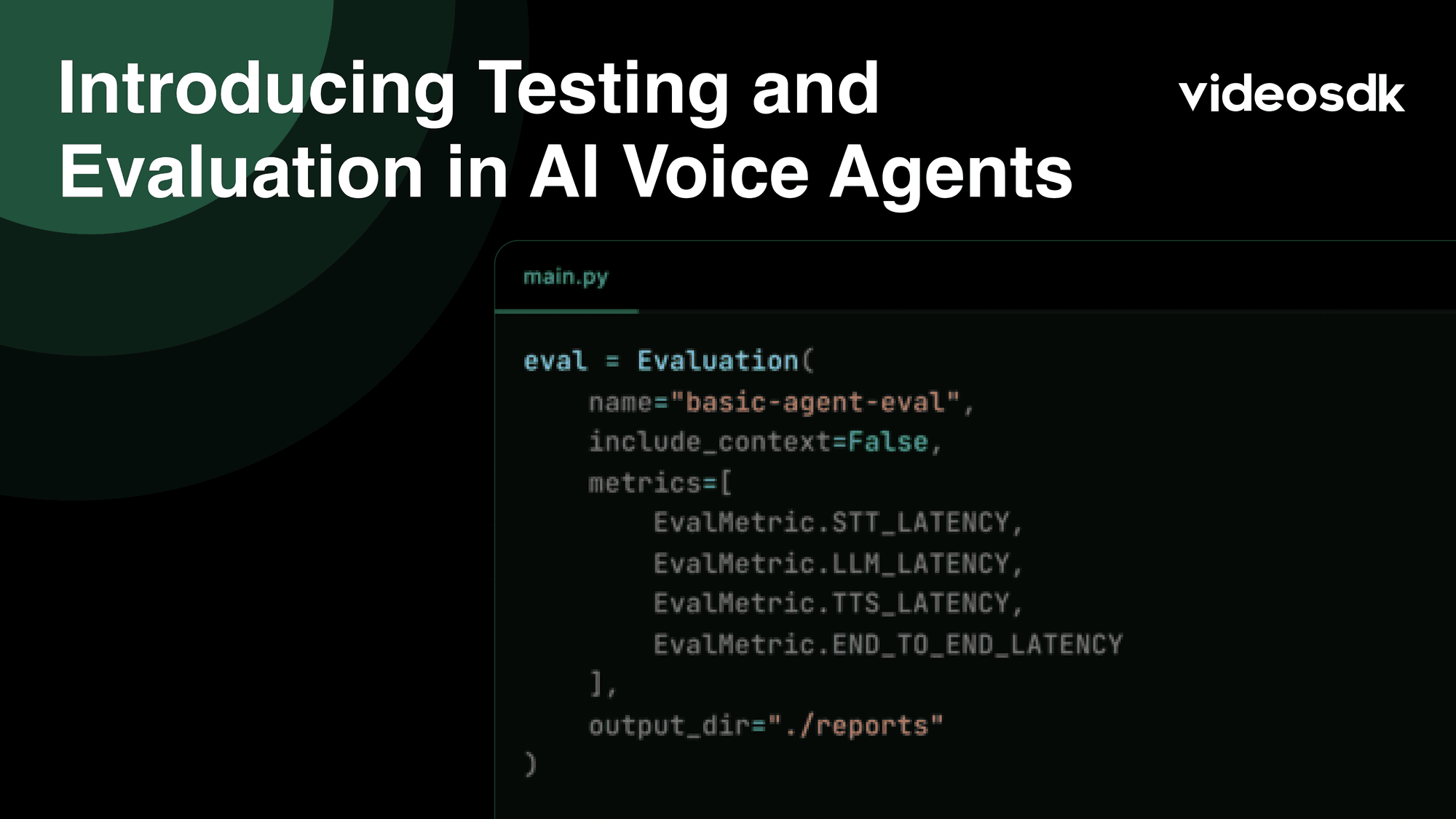 Introducing Testing and Evaluation in AI Voice Agents

videosdk

main.py

eval = Evaluation(
    name="basic-agent-eval",
    include_context=False,
    metrics=[
        EvalMetric.STT_LATENCY,
        EvalMetric.LLM_LATENCY,
        EvalMetric.TTS_LATENCY,
        EvalMetric.END_TO_END_LATENCY
    ],
    output_dir="./reports"
)